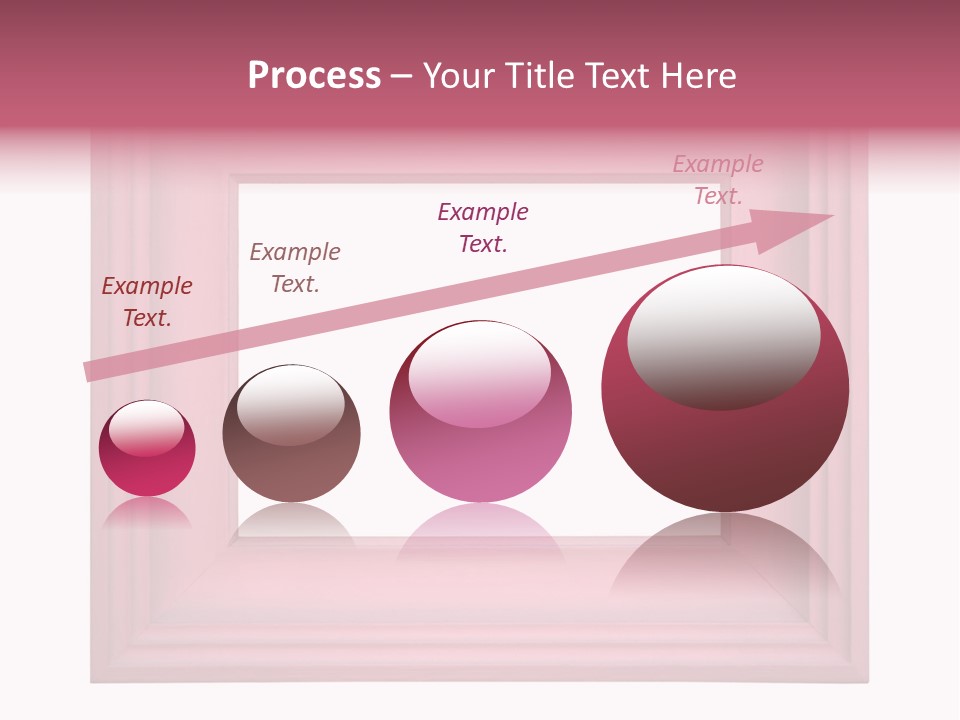 Process – Your Title Text Here

Example Text.

Example Text.

Example Text.

Example Text.